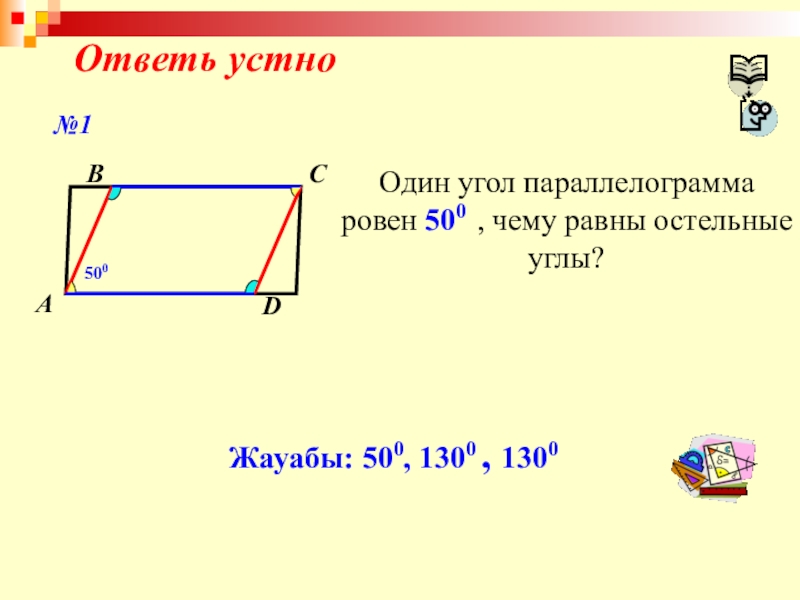 Ответь устно

№1

B C

$50^0$

A D

Один угол параллелограмма ровен $50^0$ , чему равны остельные углы?

Жауабы: $50^0$, $130^0$ , $130^0$